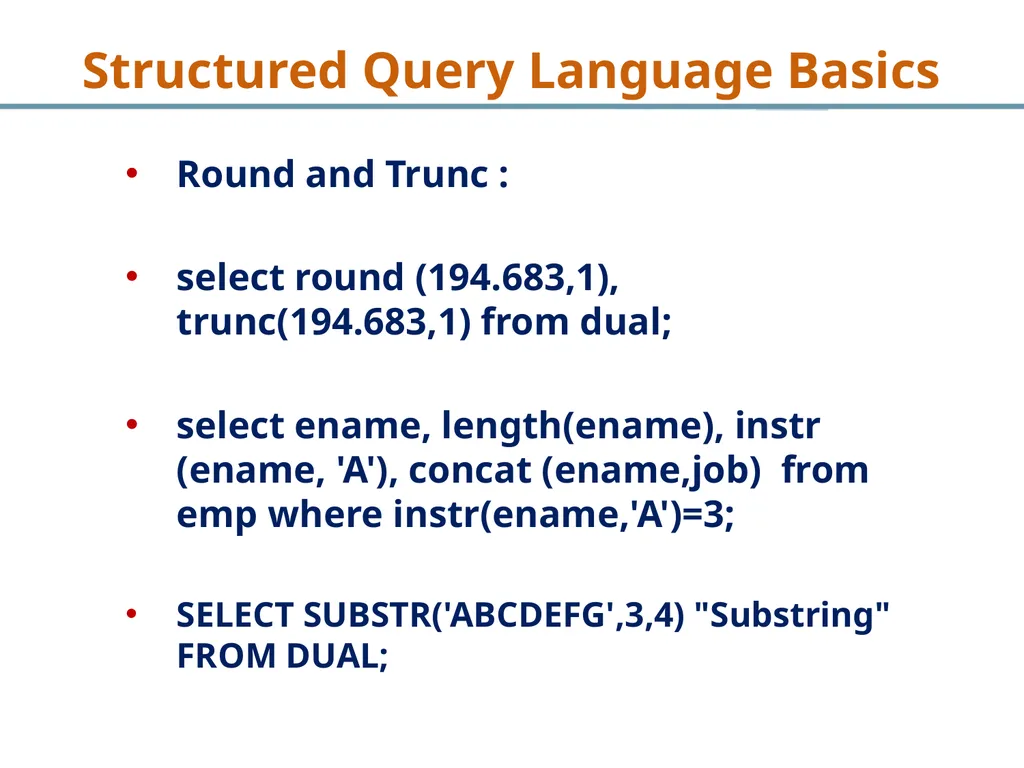 Structured Query Language Basics

• Round and Trunc :

• select round (194.683,1), trunc(194.683,1) from dual;

• select ename, length(ename), instr (ename, 'A'), concat (ename,job) from emp where instr(ename,'A')=3;

• SELECT SUBSTR('ABCDEFG',3,4) "Substring" FROM DUAL;